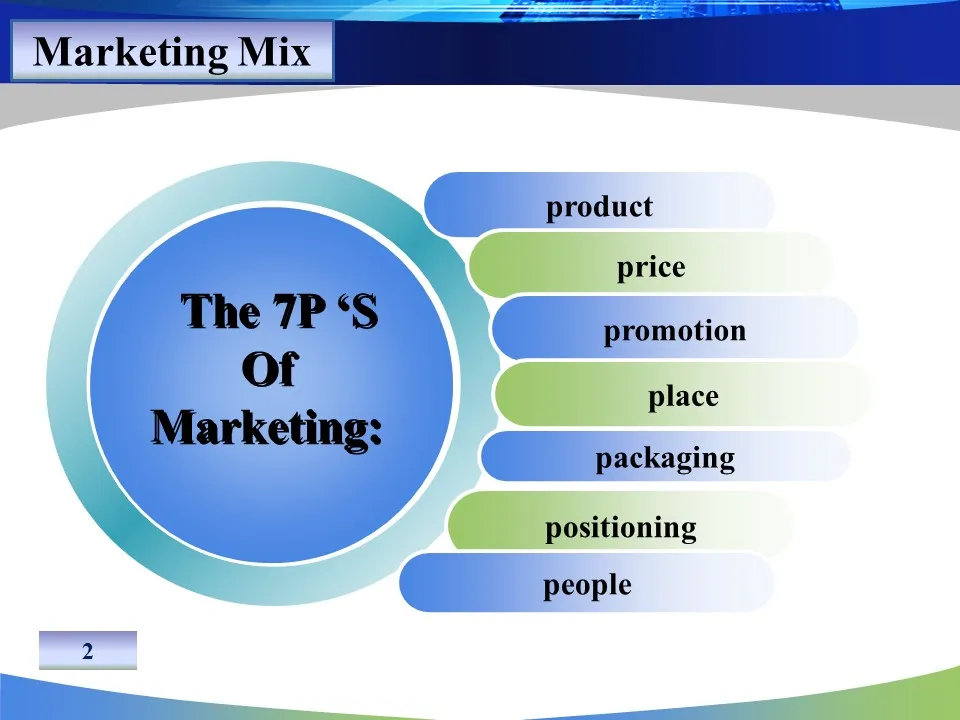 Marketing Mix

The 7P ‘S Of Marketing:

product

price

promotion

place

packaging

positioning

people

2